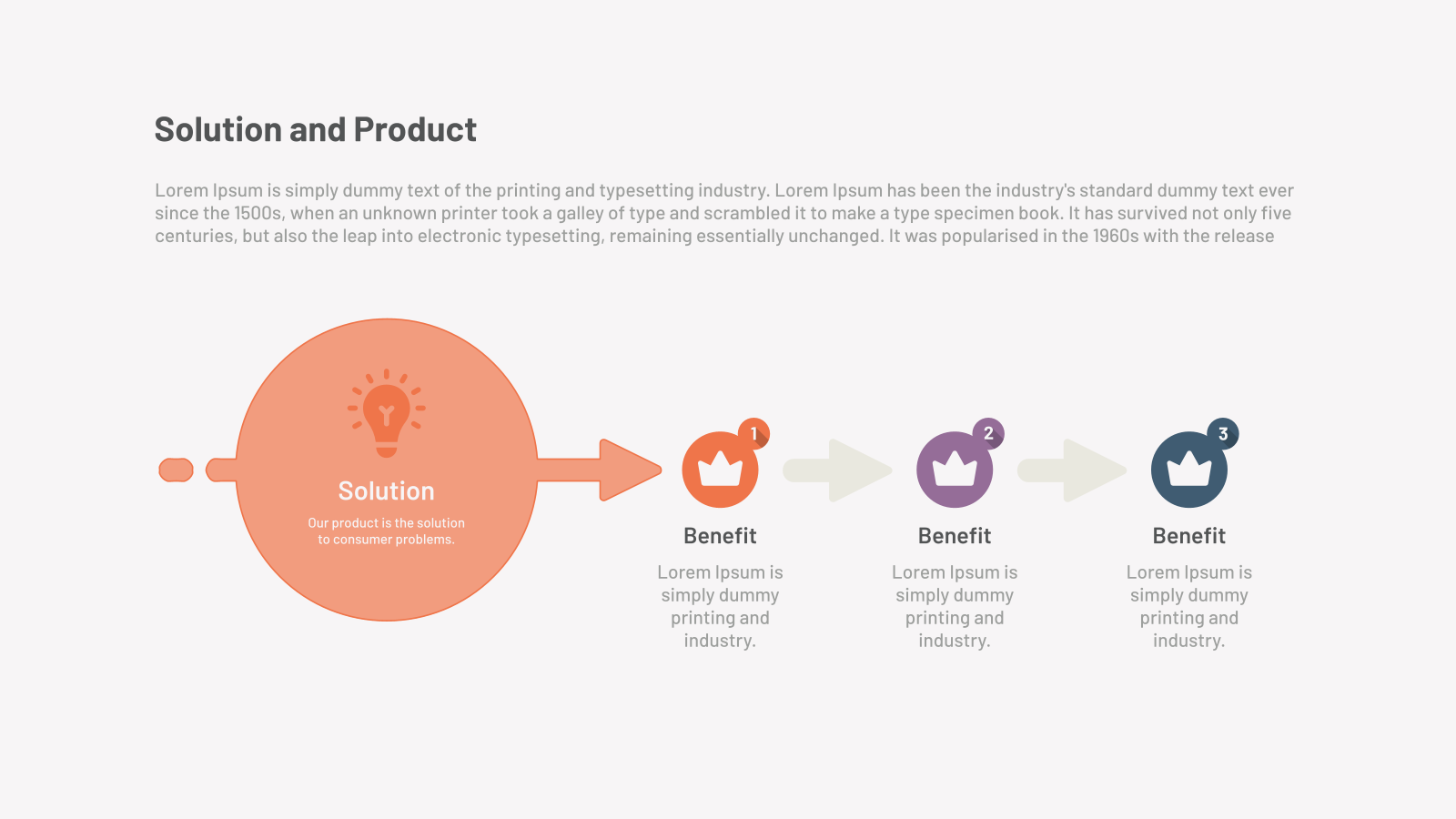 Solution and Product

Lorem Ipsum is simply dummy text of the printing and typesetting industry. Lorem Ipsum has been the industry's standard dummy text ever since the 1500s, when an unknown printer took a galley of type and scrambled it to make a type specimen book. It has survived not only five centuries, but also the leap into electronic typesetting, remaining essentially unchanged. It was popularised in the 1960s with the release

Solution

Our product is the solution to consumer problems.

1

Benefit

Lorem Ipsum is simply dummy printing and industry.

2

Benefit

Lorem Ipsum is simply dummy printing and industry.

3

Benefit

Lorem Ipsum is simply dummy printing and industry.